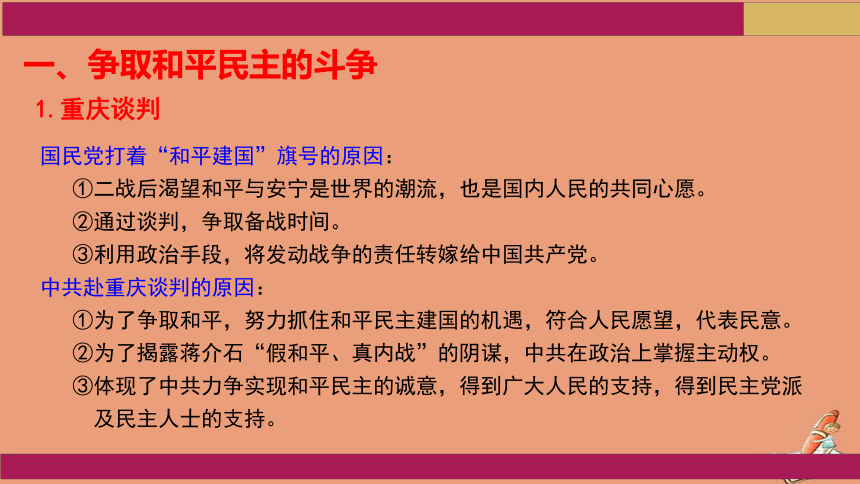 一、争取和平民主的斗争

1. 重庆谈判

国民党打着“和平建国”旗号的原因：

①二战后渴望和平与安宁是世界的潮流，也是国内人民的共同心愿。

②通过谈判，争取备战时间。

③利用政治手段，将发动战争的责任转嫁给中国共产党。

中共赴重庆谈判的原因：

①为了争取和平，努力抓住和平民主建国的机遇，符合人民愿望，代表民意。

②为了揭露蒋介石“假和平、真内战”的阴谋，中共在政治上掌握主动权。

③体现了中共力争实现和平民主的诚意，得到广大人民的支持，得到民主党派及民主人士的支持。